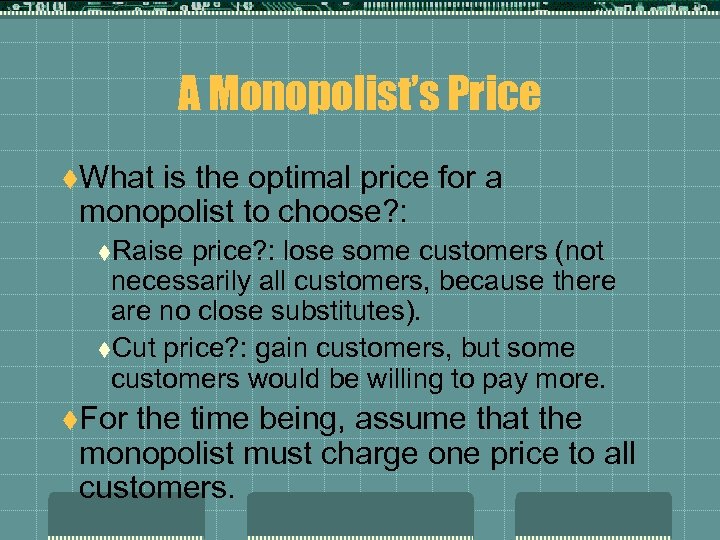 A Monopolist's Price

What is the optimal price for a monopolist to choose?:

Raise price?: lose some customers (not necessarily all customers, because there are no close substitutes).

Cut price?: gain customers, but some customers would be willing to pay more.

For the time being, assume that the monopolist must charge one price to all customers.